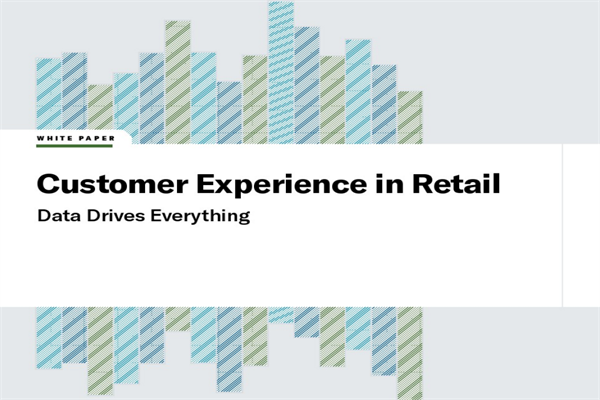 WHITE PAPER

Customer Experience in Retail

Data Drives Everything